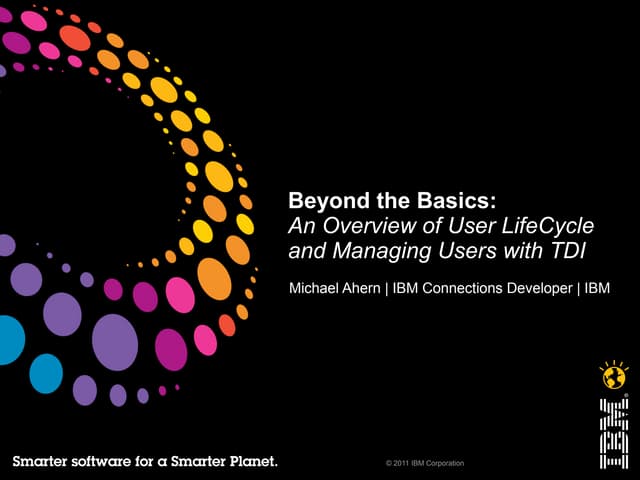 Beyond the Basics:
An Overview of User LifeCycle and Managing Users with TDI

Michael Ahern | IBM Connections Developer | IBM

Smarter software for a Smarter Planet.

© 2011 IBM Corporation

IBM